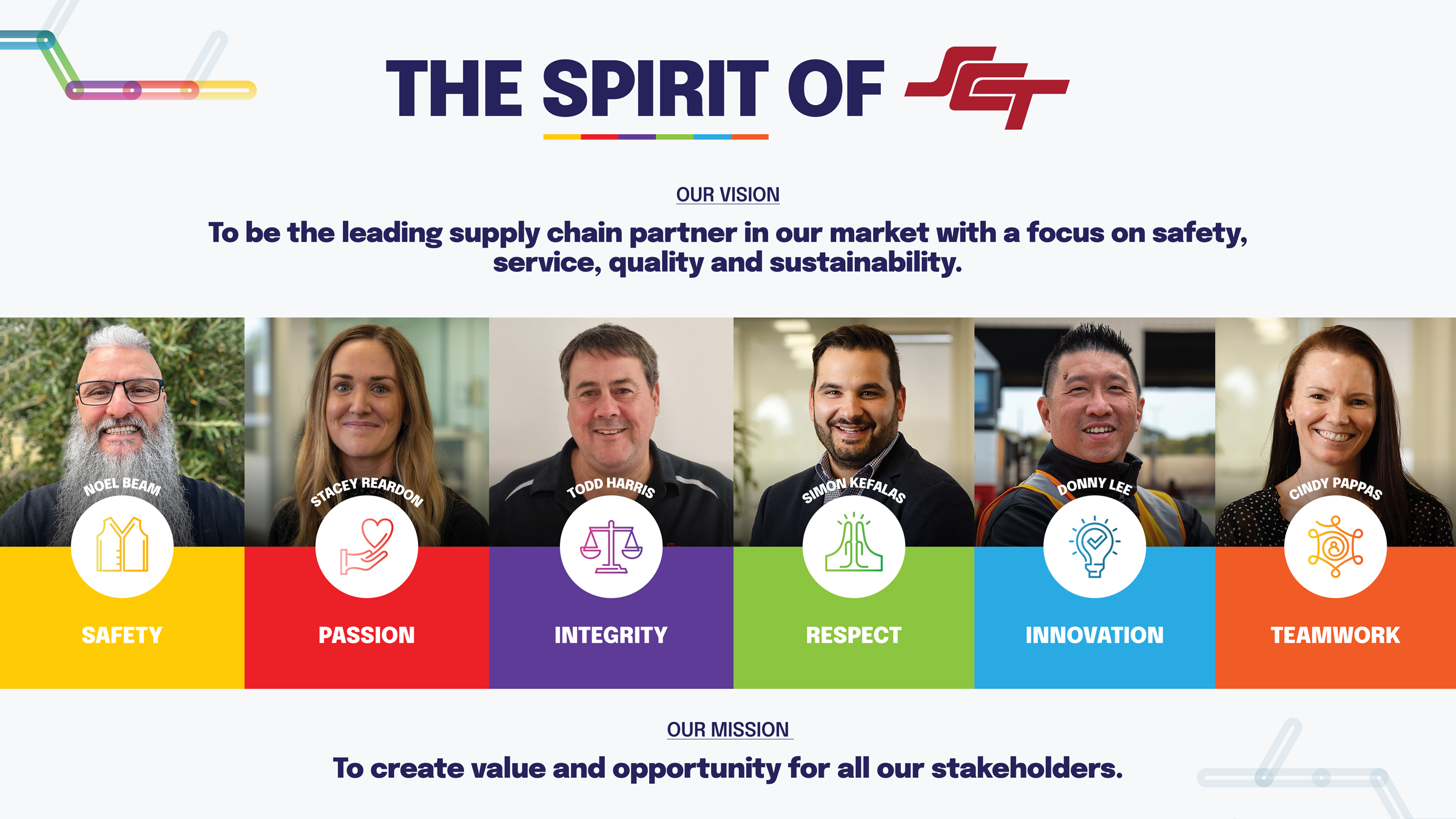 THE SPIRIT OF SCT

OUR VISION

To be the leading supply chain partner in our market with a focus on safety, service, quality and sustainability.

NOEL BEAM
SAFETY

STACEY REARDON
PASSION

TODD HARRIS
INTEGRITY

SIMON KEFALAS
RESPECT

DONNY LEE
INNOVATION

CINDY PAPPAS
TEAMWORK

OUR MISSION

To create value and opportunity for all our stakeholders.